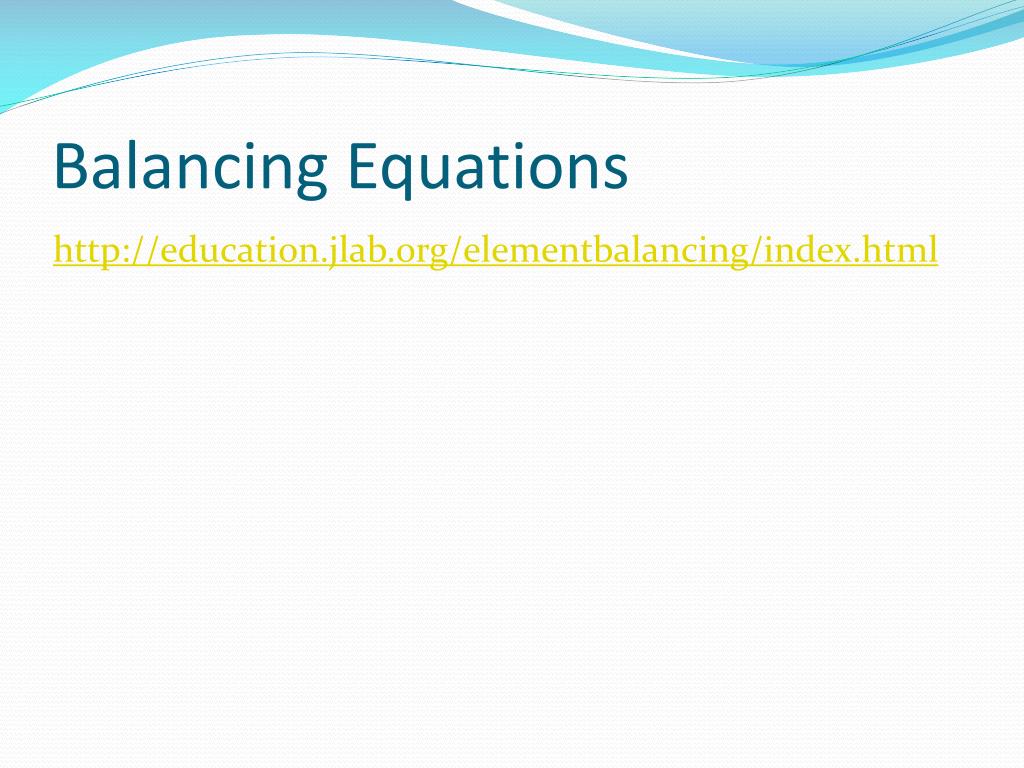 Balancing Equations

http://education.jlab.org/elementbalancing/index.html